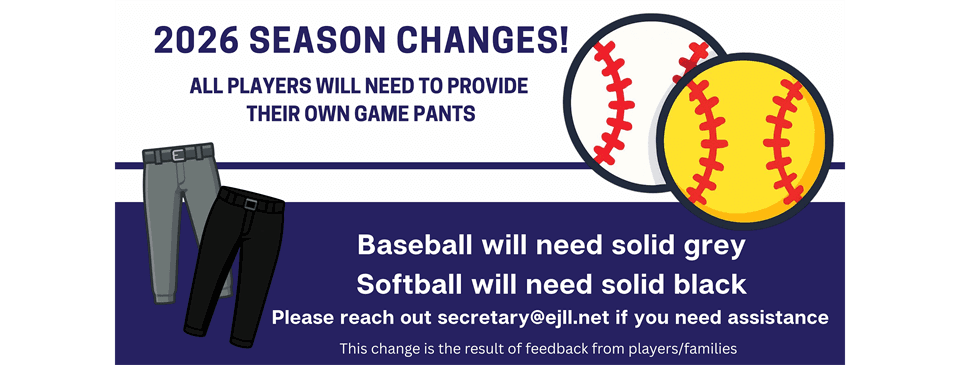 2026 SEASON CHANGES!

ALL PLAYERS WILL NEED TO PROVIDE THEIR OWN GAME PANTS

Baseball will need solid grey

Softball will need solid black

Please reach out secretary@ejll.net if you need assistance

This change is the result of feedback from players/families